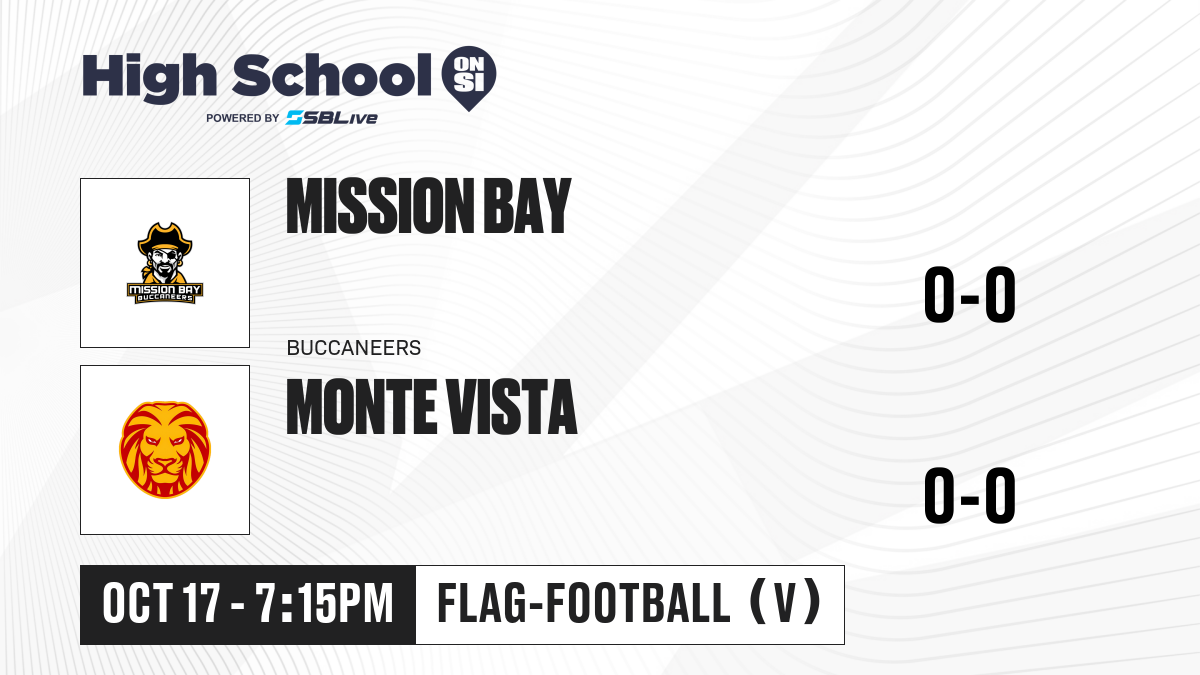 High School ON SI
POWERED BY SBLive

MISSION BAY BUCCANEERS

MISSION BAY

0-0

BUCCANEERS

MONTE VISTA

0-0

OCT 17 - 7:15PM

FLAG-FOOTBALL (V)